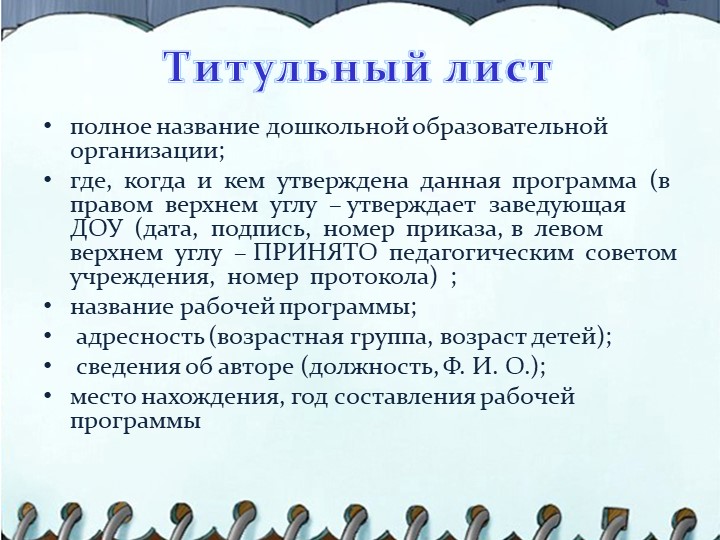 Титульный лист

• полное название дошкольной образовательной организации;
• где, когда и кем утверждена данная программа (в правом верхнем углу – утверждает заведующая ДОУ (дата, подпись, номер приказа, в левом верхнем углу – ПРИНЯТО педагогическим советом учреждения, номер протокола) ;
• название рабочей программы;
• адресность (возрастная группа, возраст детей);
• сведения об авторе (должность, Ф. И. О.);
• место нахождения, год составления рабочей программы